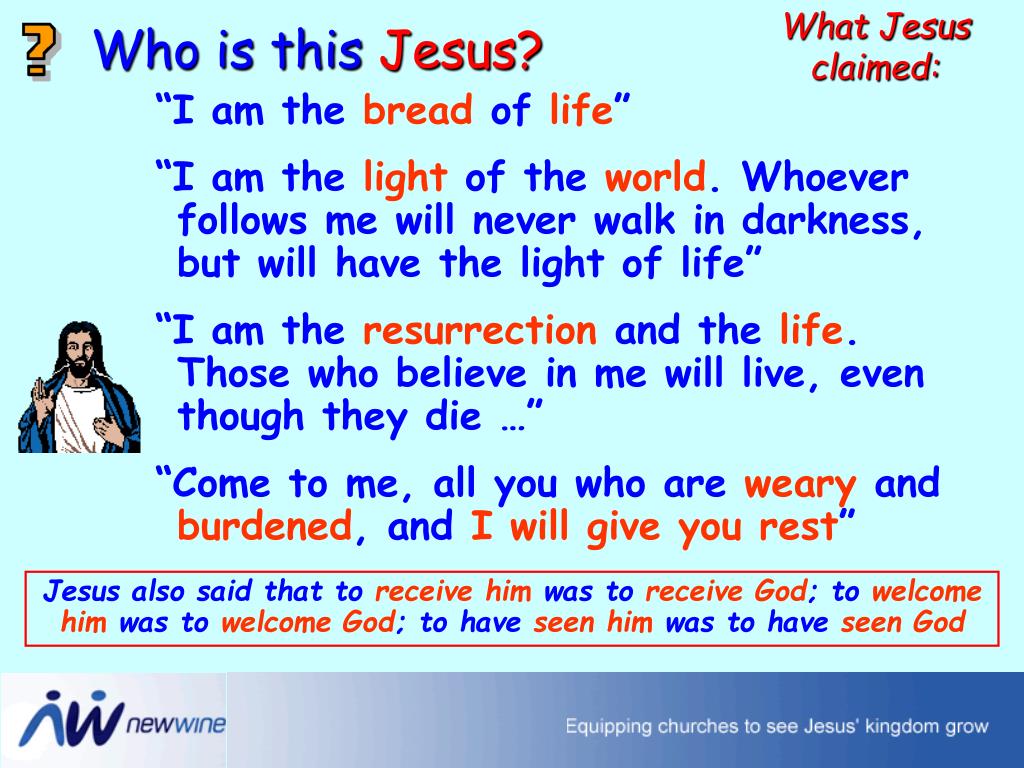 ? Who is this Jesus?

What Jesus claimed:

“I am the bread of life”

“I am the light of the world. Whoever follows me will never walk in darkness, but will have the light of life”

“I am the resurrection and the life. Those who believe in me will live, even though they die …”

“Come to me, all you who are weary and burdened, and I will give you rest”

Jesus also said that to receive him was to receive God; to welcome him was to welcome God; to have seen him was to have seen God

newwine

Equipping churches to see Jesus' kingdom grow